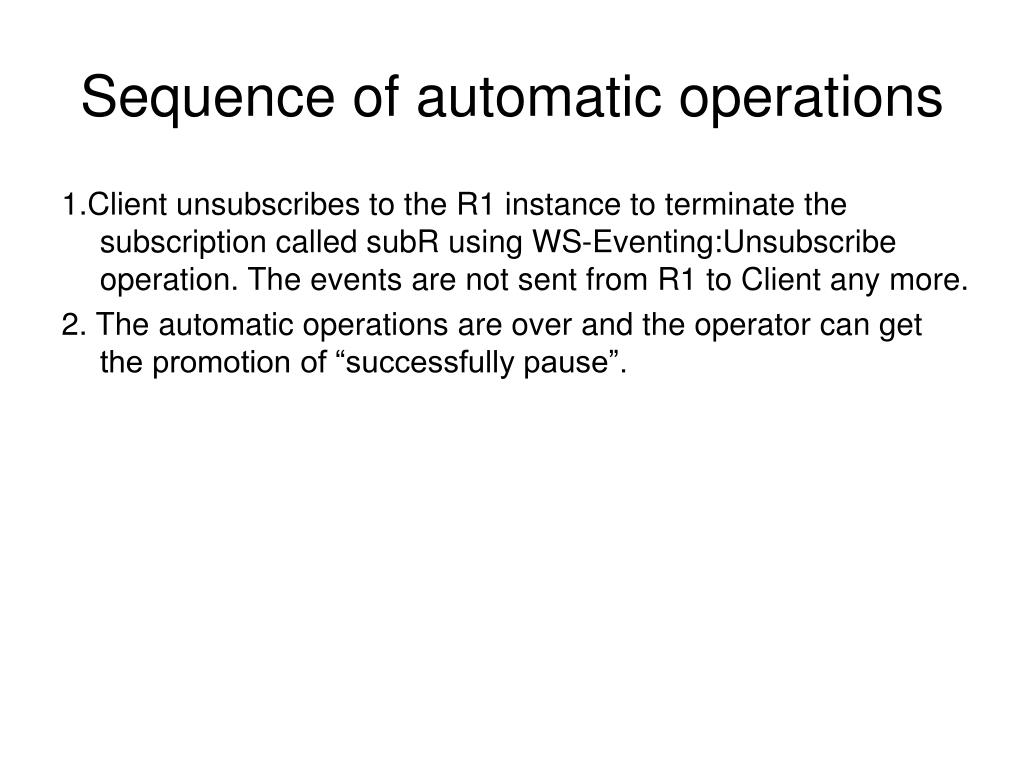 Sequence of automatic operations

1.Client unsubscribes to the R1 instance to terminate the subscription called subR using WS-Eventing:Unsubscribe operation. The events are not sent from R1 to Client any more.

2. The automatic operations are over and the operator can get the promotion of “successfully pause”.